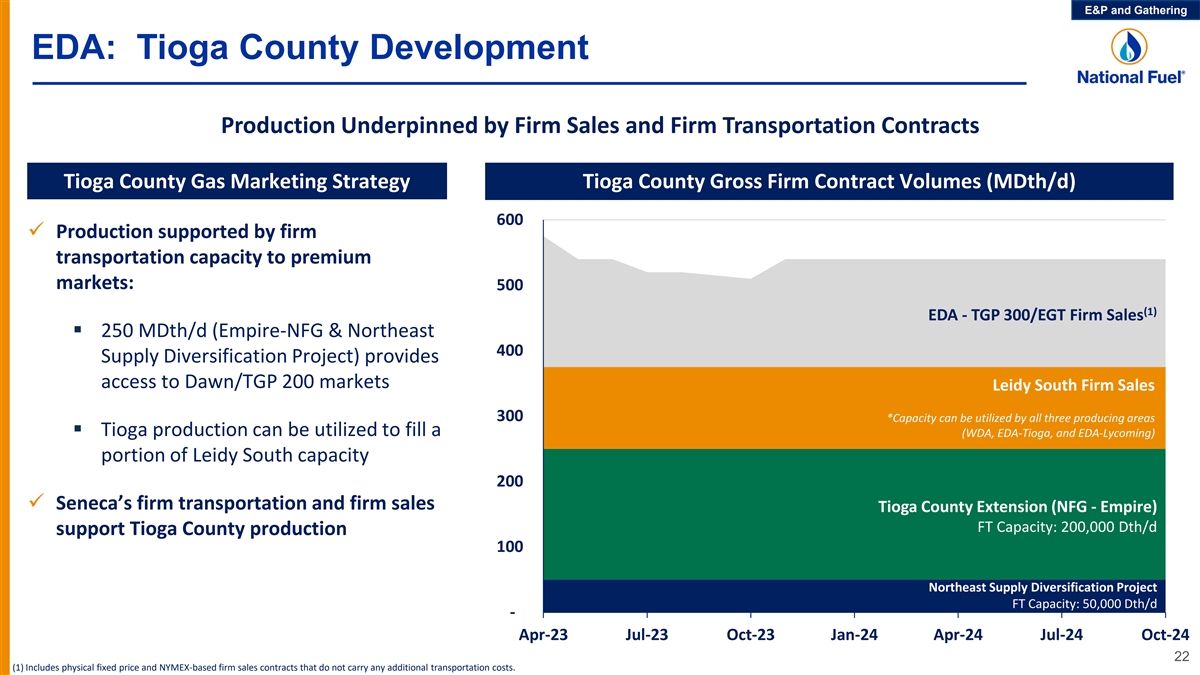 E&P and Gathering

EDA: Tioga County Development

National Fuel®

Production Underpinned by Firm Sales and Firm Transportation Contracts

Tioga County Gas Marketing Strategy

✓ Production supported by firm transportation capacity to premium markets:

▪ 250 MDth/d (Empire-NFG & Northeast Supply Diversification Project) provides access to Dawn/TGP 200 markets

▪ Tioga production can be utilized to fill a portion of Leidy South capacity

✓ Seneca's firm transportation and firm sales support Tioga County production

Tioga County Gross Firm Contract Volumes (MDth/d)

600
500
400
300
200
100
-

EDA - TGP 300/EGT Firm Sales$^{(1)}$

Leidy South Firm Sales

*Capacity can be utilized by all three producing areas (WDA, EDA-Tioga, and EDA-Lycoming)

Tioga County Extension (NFG - Empire)
FT Capacity: 200,000 Dth/d

Northeast Supply Diversification Project
FT Capacity: 50,000 Dth/d

Apr-23 Jul-23 Oct-23 Jan-24 Apr-24 Jul-24 Oct-24

22

(1) Includes physical fixed price and NYMEX-based firm sales contracts that do not carry any additional transportation costs.